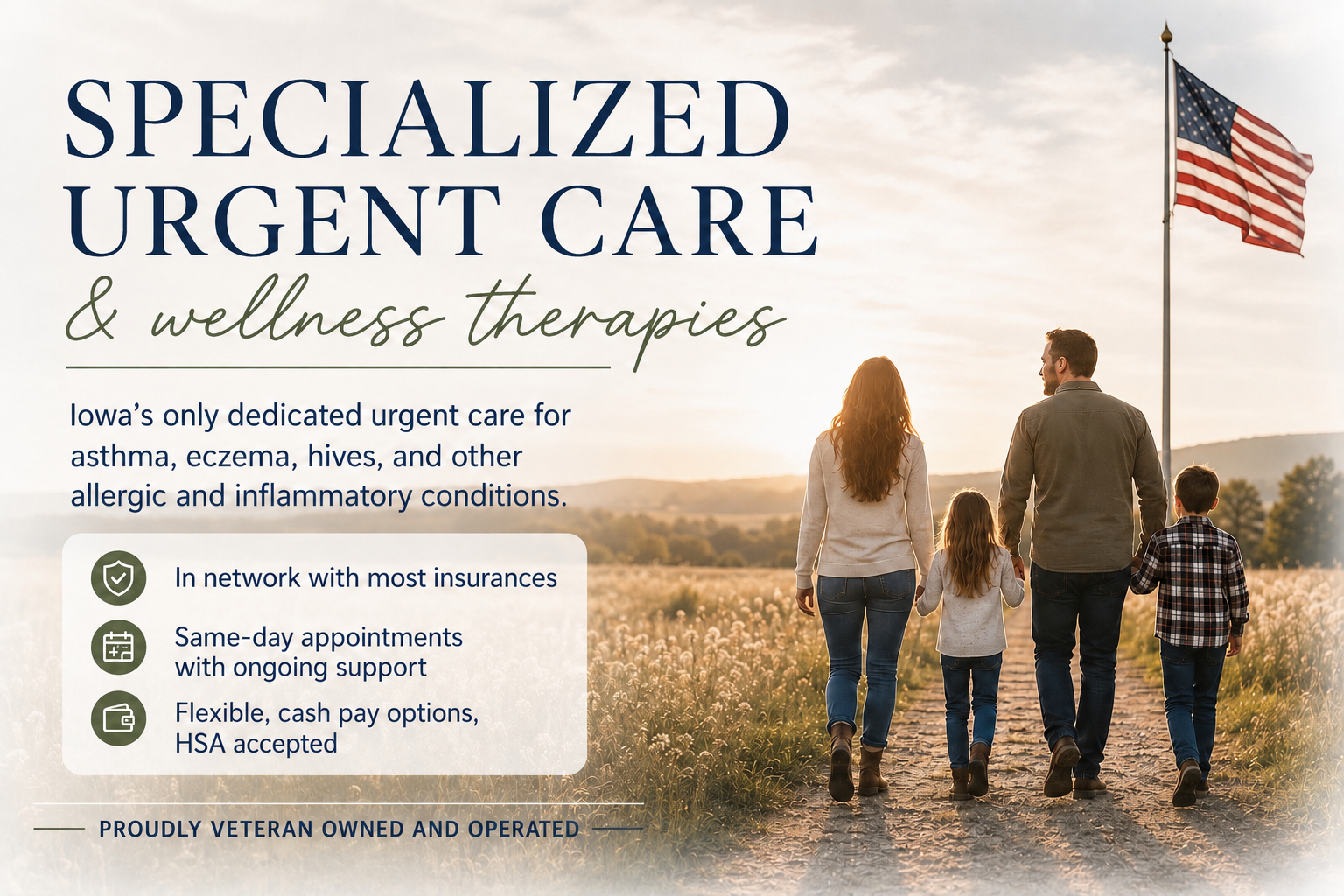 SPECIALIZED URGENT CARE

& wellness therapies

Iowa's only dedicated urgent care for asthma, eczema, hives, and other allergic and inflammatory conditions.

In network with most insurances

Same-day appointments with ongoing support

Flexible, cash pay options, HSA accepted

PROUDLY VETERAN OWNED AND OPERATED